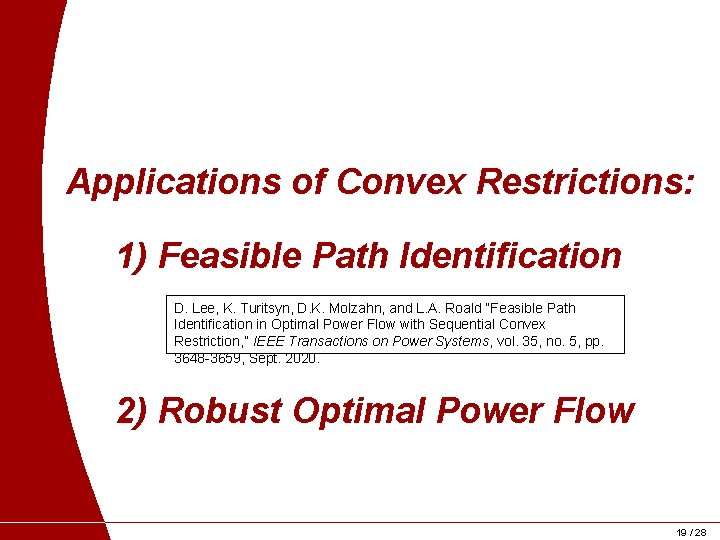 Applications of Convex Restrictions:

1) Feasible Path Identification

D. Lee, K. Turitsyn, D.K. Molzahn, and L.A. Roald "Feasible Path Identification in Optimal Power Flow with Sequential Convex Restriction," IEEE Transactions on Power Systems, vol. 35, no. 5, pp. 3648-3659, Sept. 2020.

2) Robust Optimal Power Flow

19 / 28